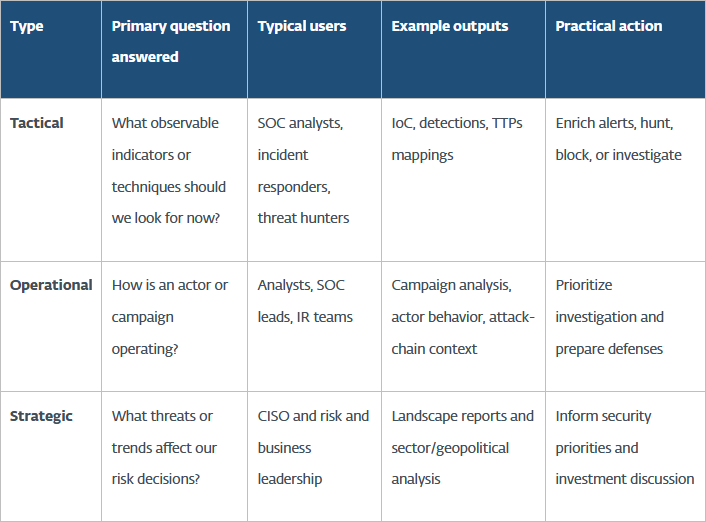 | Type | Primary question answered | Typical users | Example outputs | Practical action |
|---|---|---|---|---|
| Tactical | What observable indicators or techniques should we look for now? | SOC analysts, incident responders, threat hunters | IoC, detections, TTPs mappings | Enrich alerts, hunt, block, or investigate |
| Operational | How is an actor or campaign operating? | Analysts, SOC leads, IR teams | Campaign analysis, actor behavior, attack-chain context | Prioritize investigation and prepare defenses |
| Strategic | What threats or trends affect our risk decisions? | CISO and risk and business leadership | Landscape reports and sector/geopolitical analysis | Inform security priorities and investment discussion |